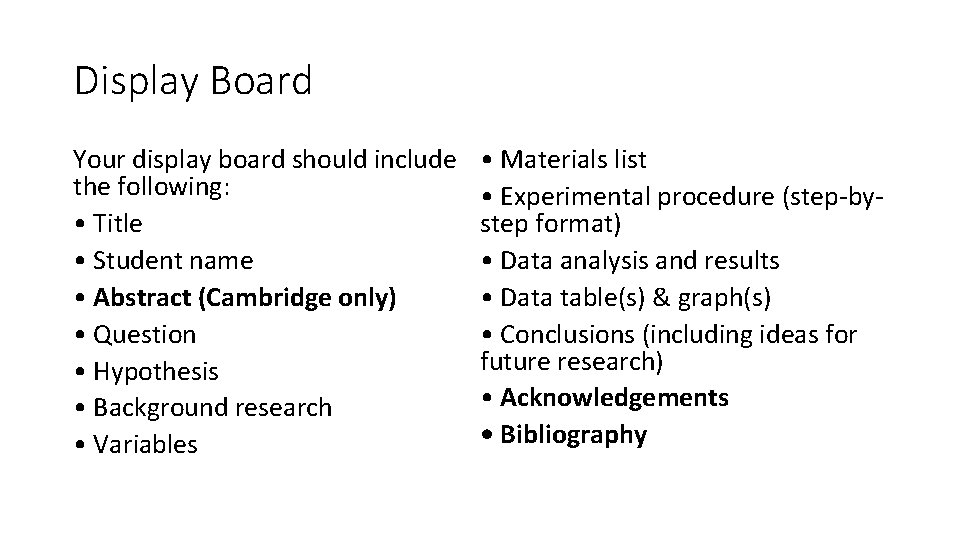 Display Board

Your display board should include the following:
• Title
• Student name
• Abstract (Cambridge only)
• Question
• Hypothesis
• Background research
• Variables

• Materials list
• Experimental procedure (step-by-step format)
• Data analysis and results
• Data table(s) & graph(s)
• Conclusions (including ideas for future research)
• Acknowledgements
• Bibliography